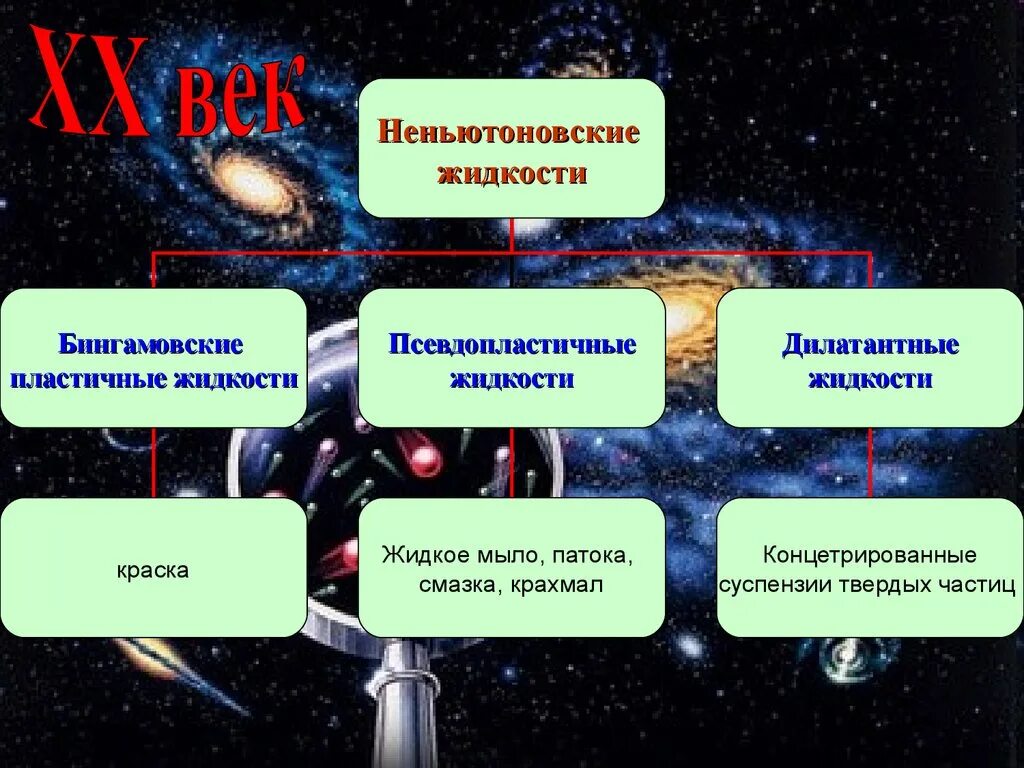 XX век

Неньютоновские жидкости

Бингамовские пластичные жидкости

Псевдопластичные жидкости

Дилатантные жидкости

краска

Жидкое мыло, патока, смазка, крахмал

Концетрированные суспензии твердых частиц